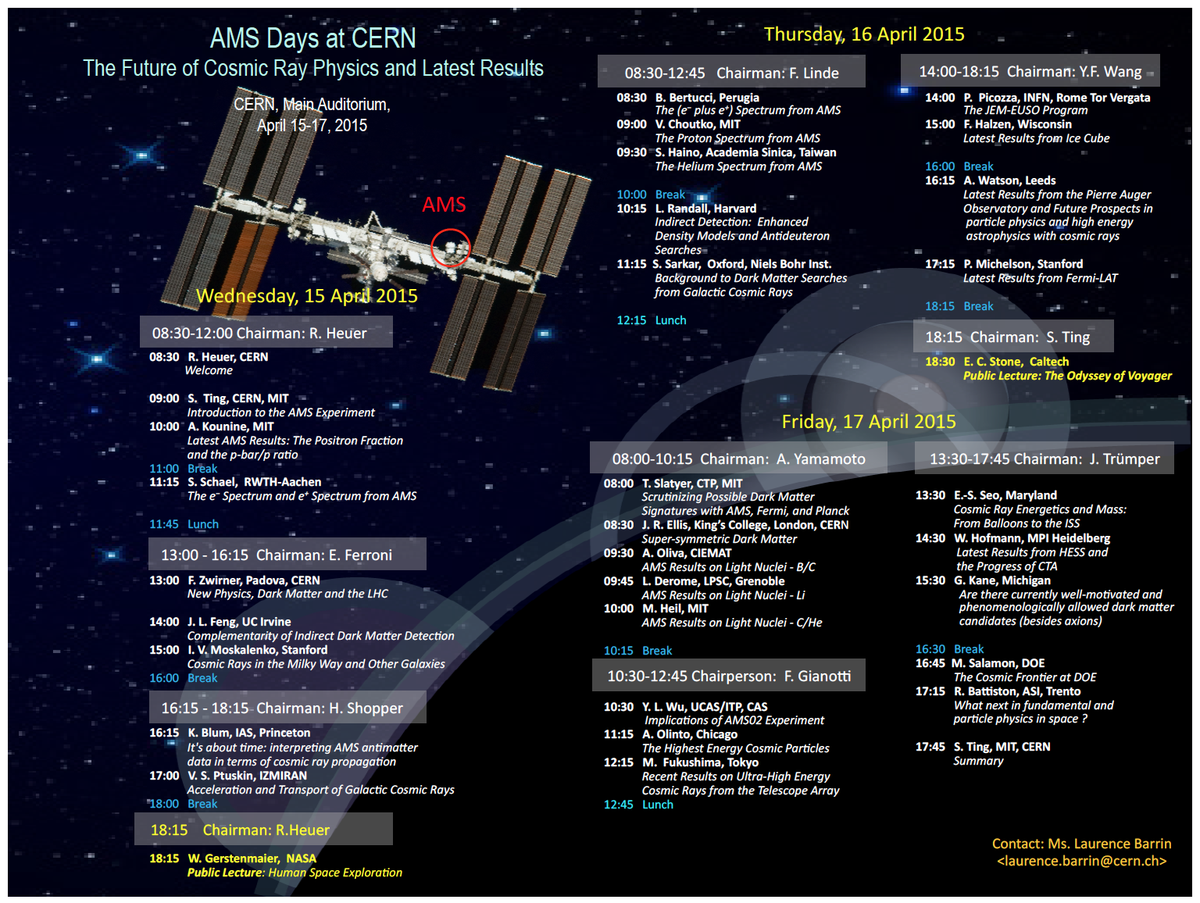 AMS Days at CERN
The Future of Cosmic Ray Physics and Latest Results

CERN, Main Auditorium,
April 15-17, 2015

AMS

Wednesday, 15 April 2015

08:30-12:00 Chairman: R. Heuer

08:30 R. Heuer, CERN
Welcome

09:00 S. Ting, CERN, MIT
Introduction to the AMS Experiment
10:00 A. Kounine, MIT
Latest AMS Results: The Positron Fraction and the p-bar/p ratio
11:00 Break
11:15 S. Schael, RWTH-Aachen
The $e^-$ Spectrum and $e^+$ Spectrum from AMS

11:45 Lunch

13:00 - 16:15 Chairman: E. Ferroni

13:00 F. Zwirner, Padova, CERN
New Physics, Dark Matter and the LHC

14:00 J. L. Feng, UC Irvine
Complementarity of Indirect Dark Matter Detection
15:00 I. V. Moskalenko, Stanford
Cosmic Rays in the Milky Way and Other Galaxies
16:00 Break

16:15 - 18:15 Chairman: H. Shopper

16:15 K. Blum, IAS, Princeton
It's about time: interpreting AMS antimatter data in terms of cosmic ray propagation
17:00 V. S. Ptuskin, IZMIRAN
Acceleration and Transport of Galactic Cosmic Rays
18:00 Break

18:15 Chairman: R.Heuer

18:15 W. Gerstenmaier, NASA
Public Lecture: Human Space Exploration

Thursday, 16 April 2015

08:30-12:45 Chairman: F. Linde

08:30 B. Bertucci, Perugia
The ($e^-$ plus $e^+$) Spectrum from AMS
09:00 V. Choutko, MIT
The Proton Spectrum from AMS
09:30 S. Haino, Academia Sinica, Taiwan
The Helium Spectrum from AMS

10:00 Break
10:15 L. Randall, Harvard
Indirect Detection: Enhanced Density Models and Antideuteron Searches
11:15 S. Sarkar, Oxford, Niels Bohr Inst.
Background to Dark Matter Searches from Galactic Cosmic Rays

12:15 Lunch

14:00-18:15 Chairman: Y.F. Wang

14:00 P. Picozza, INFN, Rome Tor Vergata
The JEM-EUSO Program
15:00 F. Halzen, Wisconsin
Latest Results from Ice Cube

16:00 Break
16:15 A. Watson, Leeds
Latest Results from the Pierre Auger Observatory and Future Prospects in particle physics and high energy astrophysics with cosmic rays

17:15 P. Michelson, Stanford
Latest Results from Fermi-LAT

18:15 Break

18:15 Chairman: S. Ting

18:30 E. C. Stone, Caltech
Public Lecture: The Odyssey of Voyager

Friday, 17 April 2015

08:00-10:15 Chairman: A. Yamamoto

08:00 T. Slatyer, CTP, MIT
Scrutinizing Possible Dark Matter Signatures with AMS, Fermi, and Planck
08:30 J. R. Ellis, King's College, London, CERN
Super-symmetric Dark Matter
09:30 A. Oliva, CIEMAT
AMS Results on Light Nuclei - B/C
09:45 L. Derome, LPSC, Grenoble
AMS Results on Light Nuclei - Li
10:00 M. Heil, MIT
AMS Results on Light Nuclei - C/He

10:15 Break

10:30-12:45 Chairperson: F. Gianotti

10:30 Y. L. Wu, UCAS/ITP, CAS
Implications of AMS02 Experiment
11:15 A. Olinto, Chicago
The Highest Energy Cosmic Particles
12:15 M. Fukushima, Tokyo
Recent Results on Ultra-High Energy Cosmic Rays from the Telescope Array
12:45 Lunch

13:30-17:45 Chairman: J. Trümper

13:30 E.-S. Seo, Maryland
Cosmic Ray Energetics and Mass: From Balloons to the ISS
14:30 W. Hofmann, MPI Heidelberg
Latest Results from HESS and the Progress of CTA
15:30 G. Kane, Michigan
Are there currently well-motivated and phenomenologically allowed dark matter candidates (besides axions)

16:30 Break
16:45 M. Salamon, DOE
The Cosmic Frontier at DOE
17:15 R. Battiston, ASI, Trento
What next in fundamental and particle physics in space ?

17:45 S. Ting, MIT, CERN
Summary

Contact: Ms. Laurence Barrin
<laurence.barrin@cern.ch>